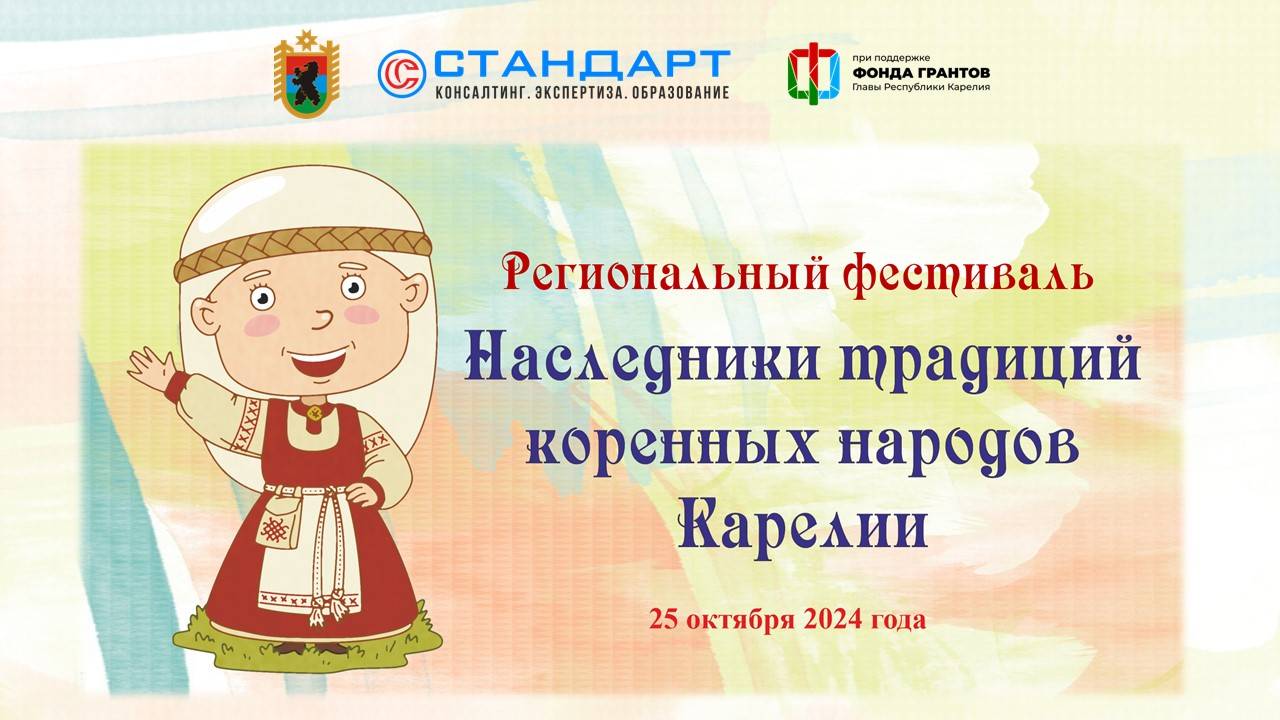 СТАНДАРТ
КОНСАЛТИНГ. ЭКСПЕРТИЗА. ОБРАЗОВАНИЕ

при поддержке
ФОНДА ГРАНТОВ
Главы Республики Карелия

Региональный фестиваль
Наследники традиций коренных народов Карелии

25 октября 2024 года